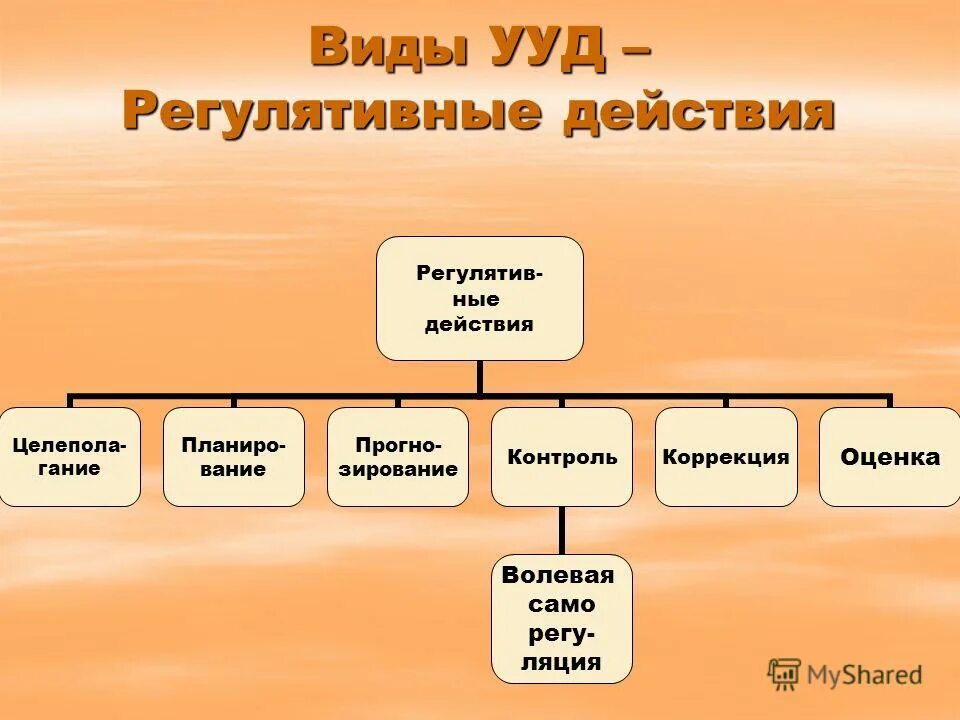 Виды УУД –
Регулятивные действия

Регулятивные действия

Целеполагание

Планирование

Прогнозирование

Контроль

Коррекция

Оценка

Волевая само регуляция

MyShared